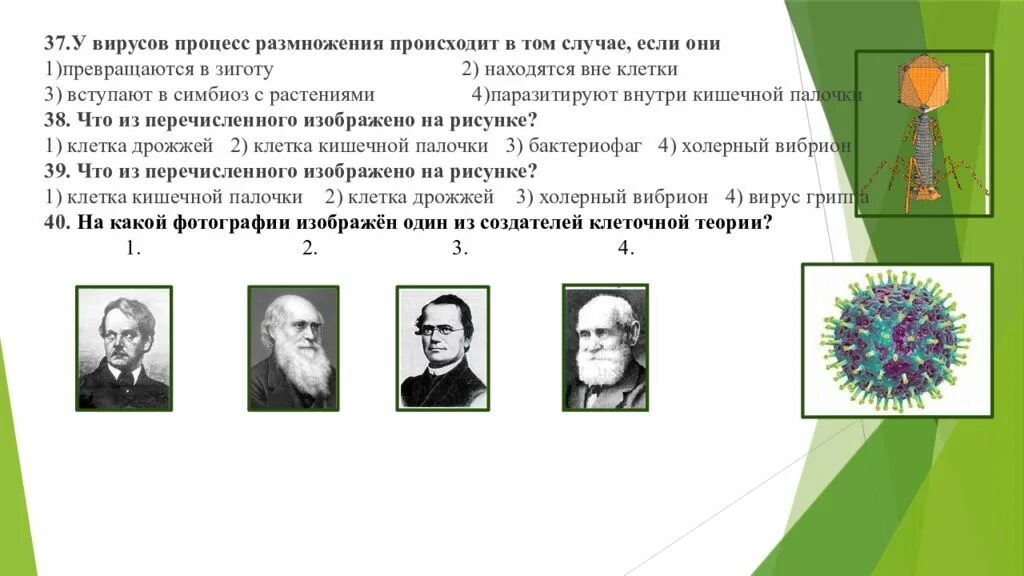 37.У вирусов процесс размножения происходит в том случае, если они
1)превращаются в зиготу 2) находятся вне клетки
3) вступают в симбиоз с растениями 4)паразитируют внутри кишечной палочки
38. Что из перечисленного изображено на рисунке?
1) клетка дрожжей 2) клетка кишечной палочки 3) бактериофаг 4) холерный вибрион
39. Что из перечисленного изображено на рисунке?
1) клетка кишечной палочки 2) клетка дрожжей 3) холерный вибрион 4) вирус гриппа
40. На какой фотографии изображён один из создателей клеточной теории?
1. 2. 3. 4.